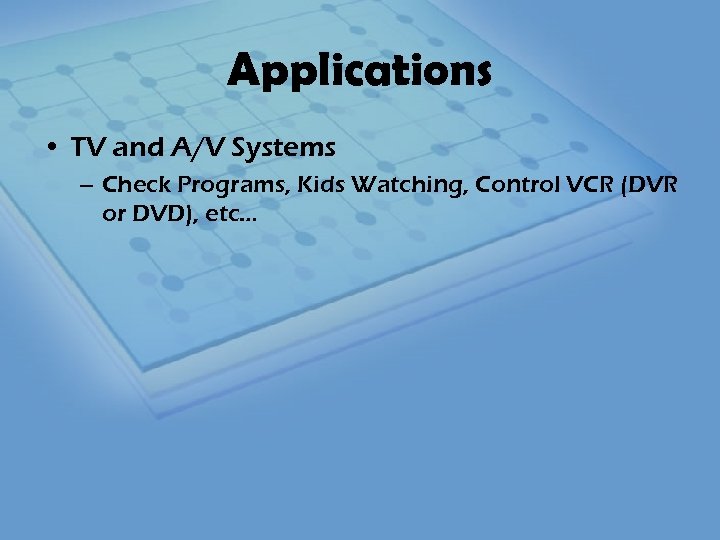 Applications

• TV and A/V Systems
  – Check Programs, Kids Watching, Control VCR (DVR or DVD), etc…